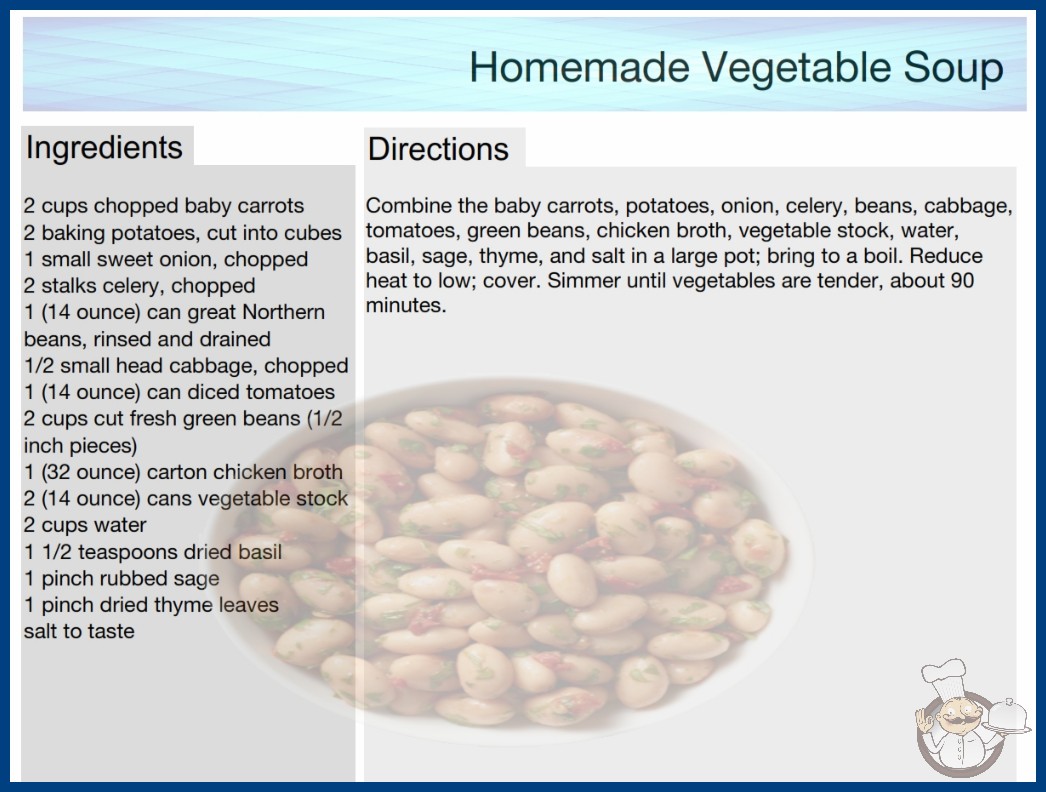 Homemade Vegetable Soup

Ingredients

2 cups chopped baby carrots
2 baking potatoes, cut into cubes
1 small sweet onion, chopped
2 stalks celery, chopped
1 (14 ounce) can great Northern beans, rinsed and drained
1/2 small head cabbage, chopped
1 (14 ounce) can diced tomatoes
2 cups cut fresh green beans (1/2 inch pieces)
1 (32 ounce) carton chicken broth
2 (14 ounce) cans vegetable stock
2 cups water
1 1/2 teaspoons dried basil
1 pinch rubbed sage
1 pinch dried thyme leaves
salt to taste

Directions

Combine the baby carrots, potatoes, onion, celery, beans, cabbage, tomatoes, green beans, chicken broth, vegetable stock, water, basil, sage, thyme, and salt in a large pot; bring to a boil. Reduce heat to low; cover. Simmer until vegetables are tender, about 90 minutes.